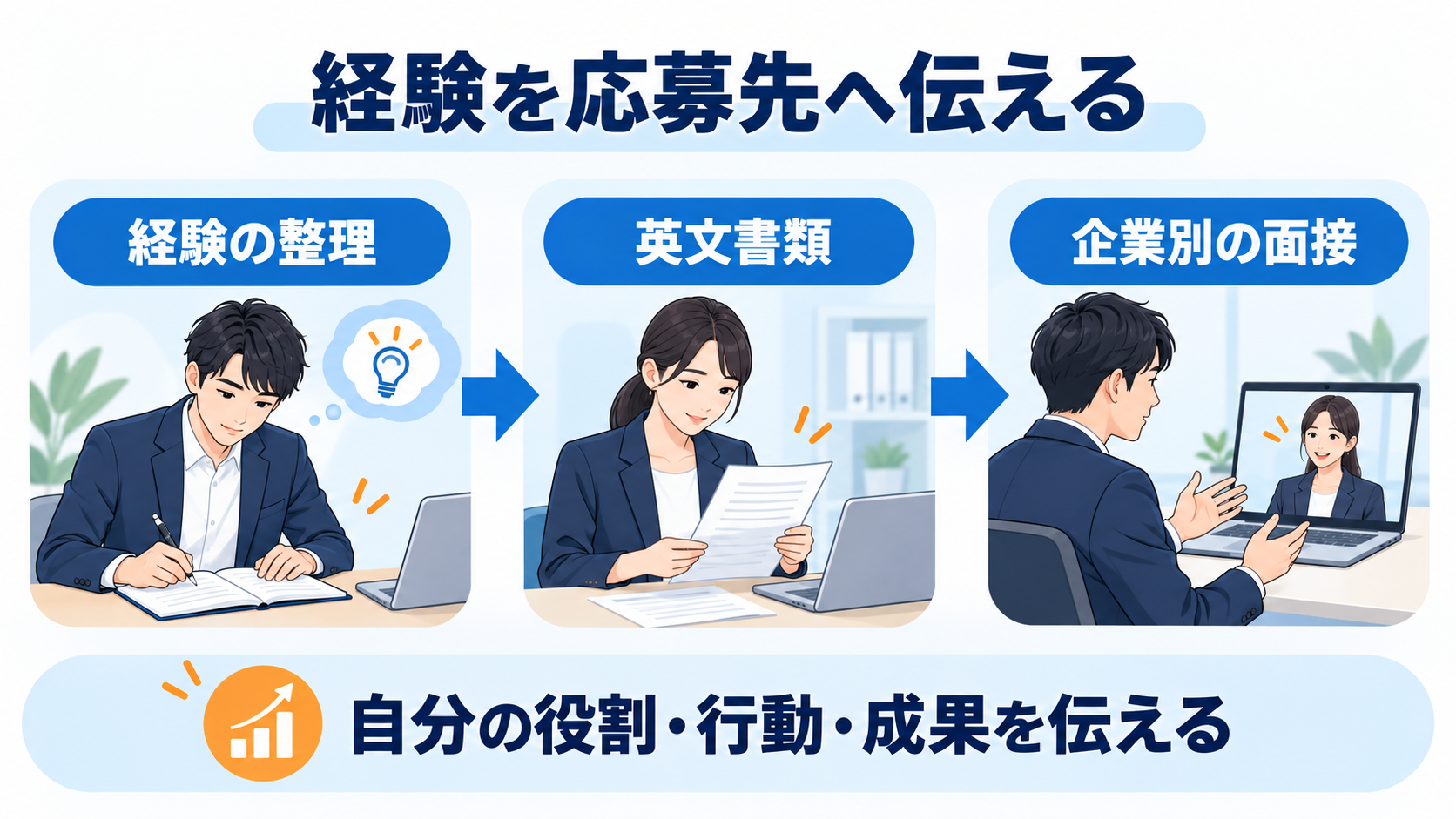 経験を応募先へ伝える

経験の整理

英文書類

企業別の面接

自分の役割・行動・成果を伝える